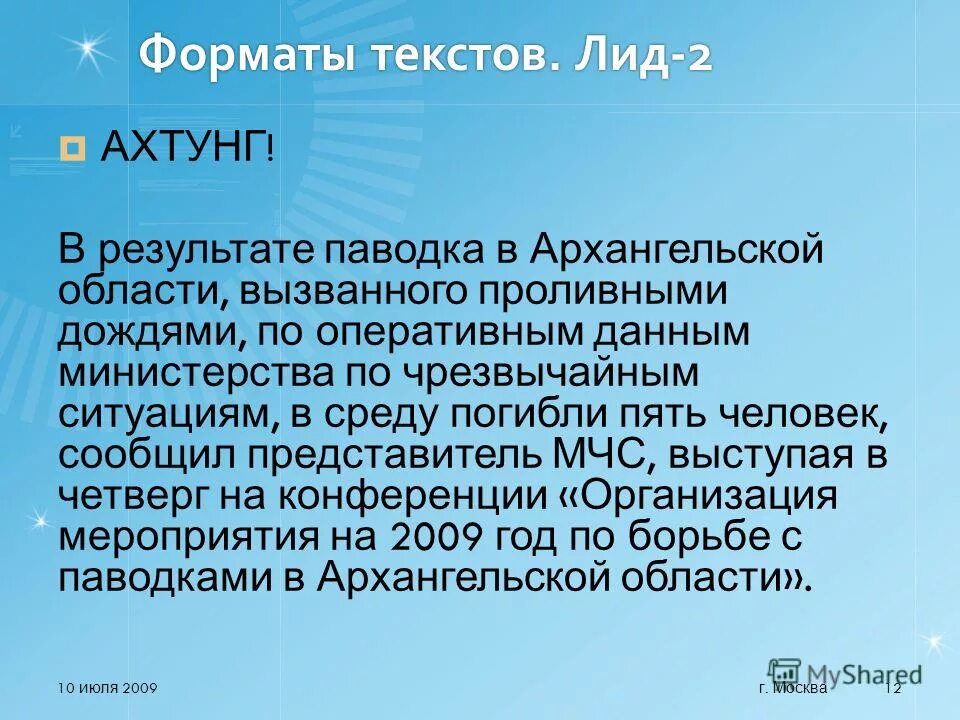 Форматы текстов. Лид-2

АХТУНГ!

В результате паводка в Архангельской области, вызванного проливными дождями, по оперативным данным министерства по чрезвычайным ситуациям, в среду погибли пять человек, сообщил представитель МЧС, выступая в четверг на конференции «Организация мероприятия на 2009 год по борьбе с паводками в Архангельской области».

10 июля 2009

г. Москва

12

MyShared